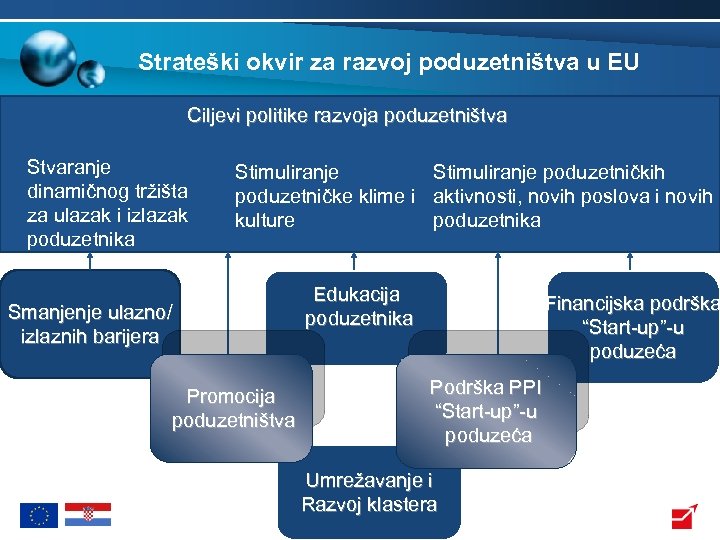 Strateški okvir za razvoj poduzetništva u EU

Ciljevi politike razvoja poduzetništva

Stvaranje dinamičnog tržišta za ulazak i izlazak poduzetnika

Stimuliranje poduzetničke klime i kulture

Stimuliranje poduzetničkih aktivnosti, novih poslova i novih poduzetnika

Smanjenje ulazno/ izlaznih barijera

Edukacija poduzetnika

Financijska podrška "Start-up"-u poduzeća

Promocija poduzetništva

Podrška PPI "Start-up"-u poduzeća

Umrežavanje i Razvoj klastera